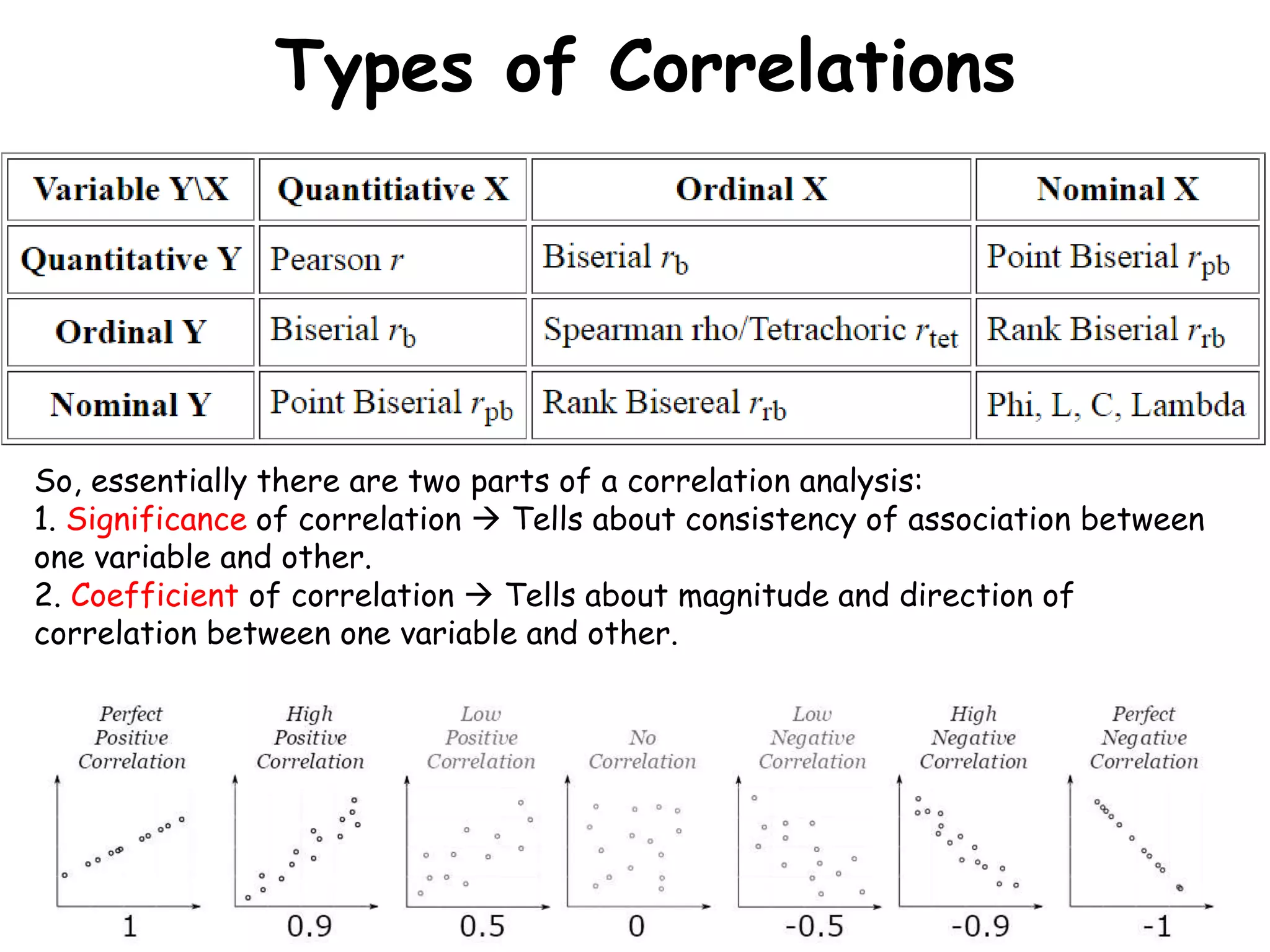 Types of Correlations

| Variable Y\X | Quantitiative X | Ordinal X | Nominal X |
|---|---|---|---|
| Quantitative Y | Pearson $r$ | Biserial $r_b$ | Point Biserial $r_{pb}$ |
| Ordinal Y | Biserial $r_b$ | Spearman rho/Tetrachoric $r_{tet}$ | Rank Biserial $r_{rb}$ |
| Nominal Y | Point Biserial $r_{pb}$ | Rank Bisereal $r_{rb}$ | Phi, L, C, Lambda |

So, essentially there are two parts of a correlation analysis:
1. Significance of correlation → Tells about consistency of association between one variable and other.
2. Coefficient of correlation → Tells about magnitude and direction of correlation between one variable and other.

Perfect Positive Correlation
1

High Positive Correlation
0.9

Low Positive Correlation
0.5

No Correlation
0

Low Negative Correlation
-0.5

High Negative Correlation
-0.9

Perfect Negative Correlation
-1